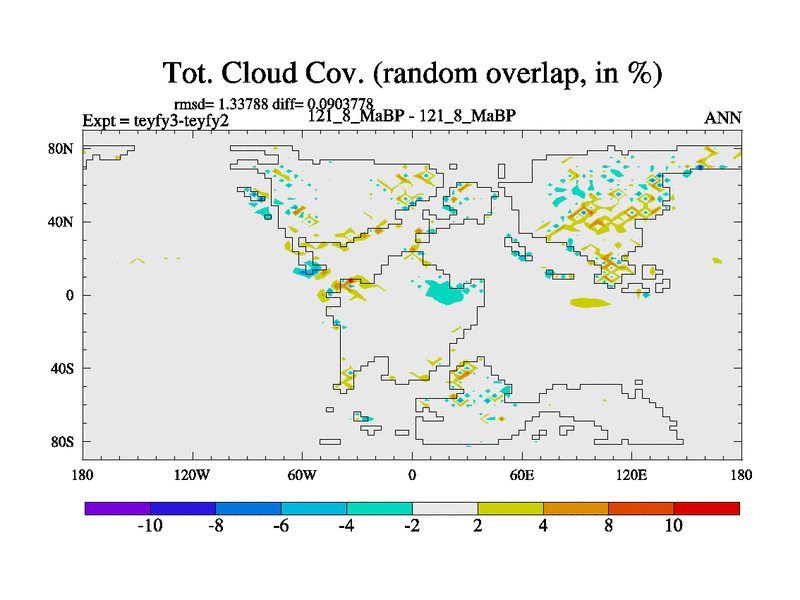 Tot. Cloud Cov. (random overlap, in %)

rmsd= 1.33788 diff= 0.0903778

Expt = teyfy3-teyfy2

121_8_MaBP - 121_8_MaBP

ANN

80N

40N

0

40S

80S

180

120W

60W

0

60E

120E

180

-10

-8

-6

-4

-2

2

4

8

10